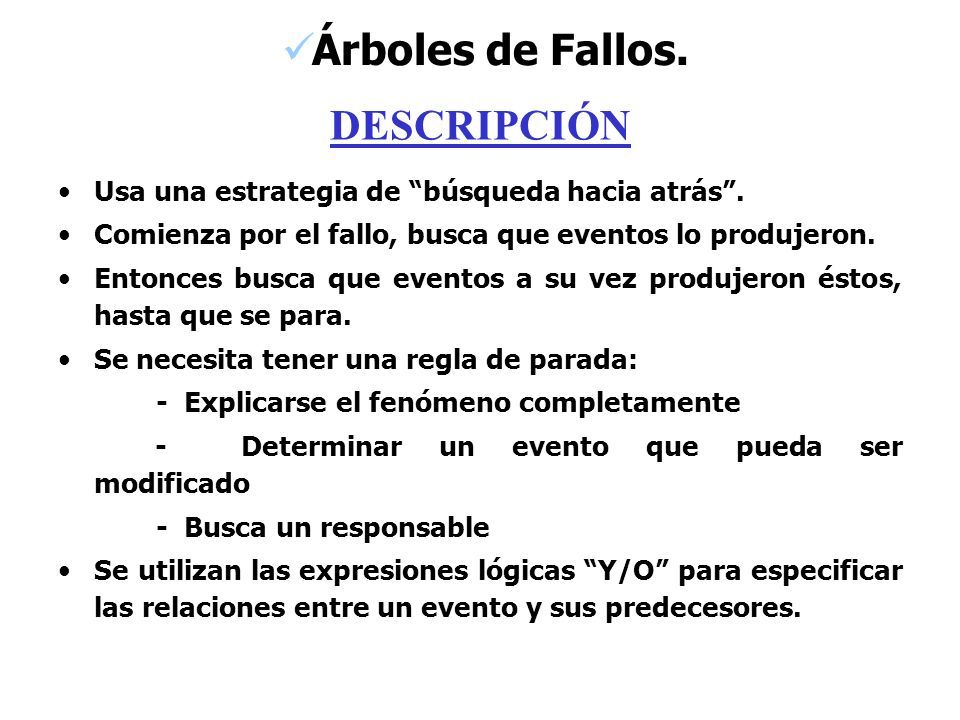 ✓Árboles de Fallos.

DESCRIPCIÓN

• Usa una estrategia de “búsqueda hacia atrás”.

• Comienza por el fallo, busca que eventos lo produjeron.

• Entonces busca que eventos a su vez produjeron éstos, hasta que se para.

• Se necesita tener una regla de parada:

- Explicarse el fenómeno completamente

- Determinar un evento que pueda ser modificado

- Busca un responsable

• Se utilizan las expresiones lógicas “Y/O” para especificar las relaciones entre un evento y sus predecesores.